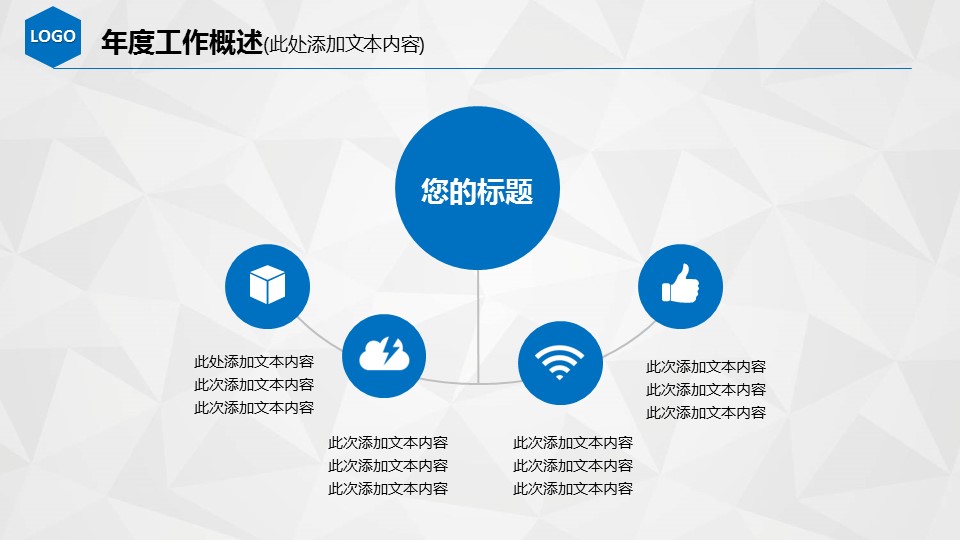 LOGO

年度工作概述(此处添加文本内容)

您的标题

此处添加文本内容
此次添加文本内容
此次添加文本内容

此次添加文本内容
此次添加文本内容
此次添加文本内容

此次添加文本内容
此次添加文本内容
此次添加文本内容

此次添加文本内容
此次添加文本内容
此次添加文本内容